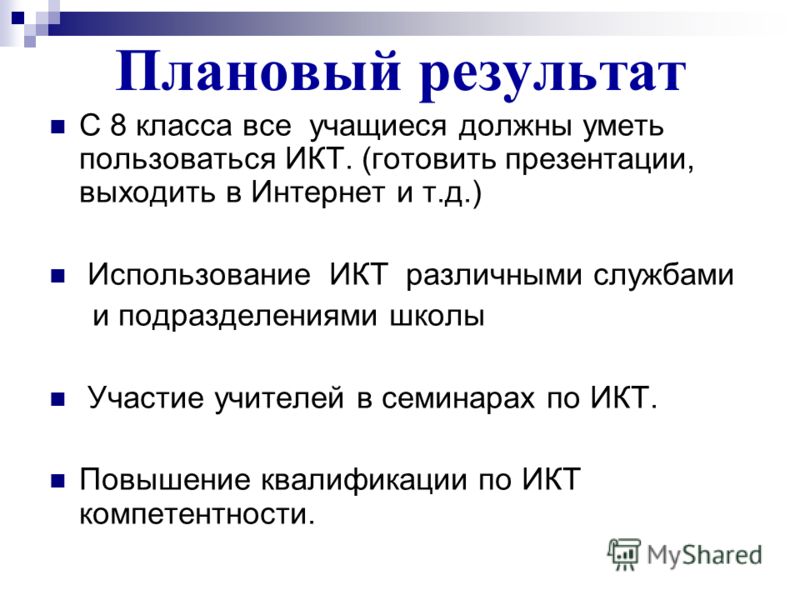 Плановый результат

С 8 класса все учащиеся должны уметь пользоваться ИКТ. (готовить презентации, выходить в Интернет и т.д.)

Использование ИКТ различными службами и подразделениями школы

Участие учителей в семинарах по ИКТ.

Повышение квалификации по ИКТ компетентности.

MyShared